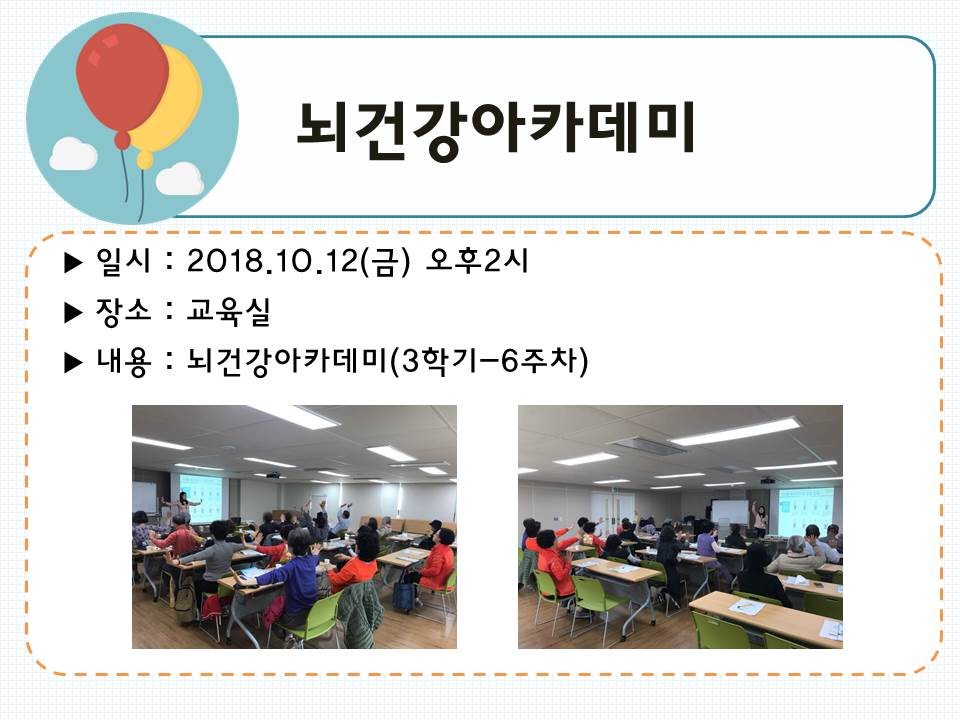 뇌건강아카데미

▶ 일시 : 2018.10.12(금) 오후2시

▶ 장소 : 교육실

▶ 내용 : 뇌건강아카데미(3학기-6주차)